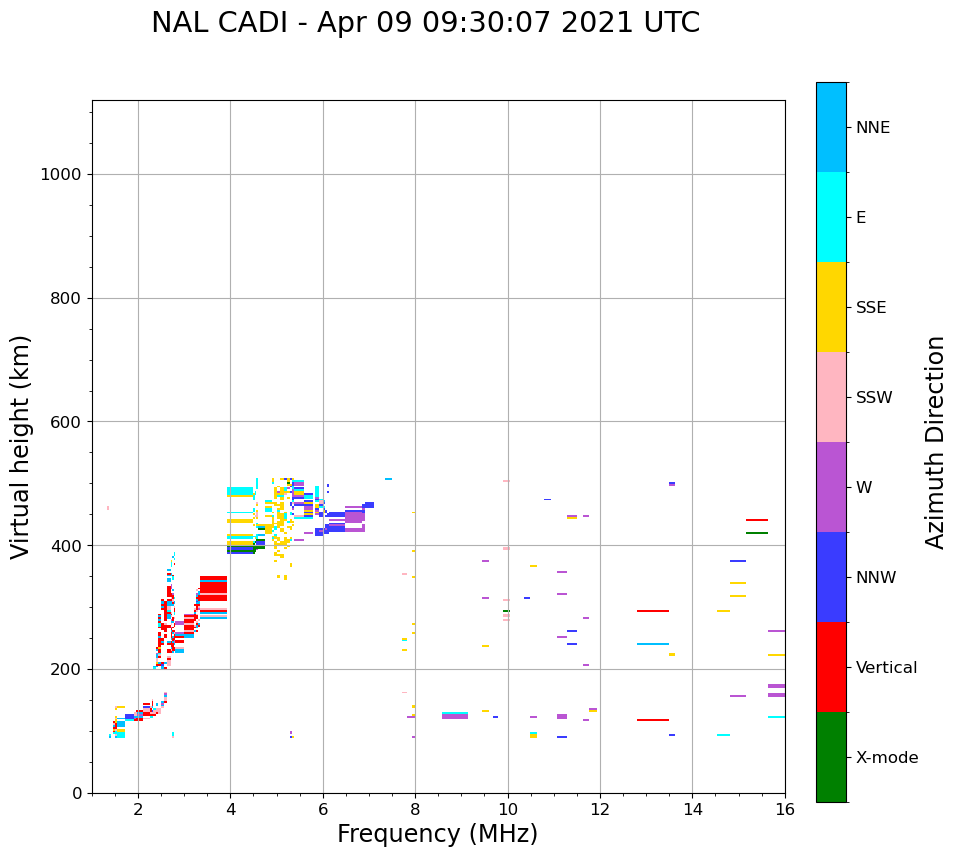 NAL CADI - Apr 09 09:30:07 2021 UTC

Virtual height (km)

1000
800
600
400
200
0

2
4
6
8
10
12
14
16

Frequency (MHz)

NNE
E
SSE
SSW
W
NNW
Vertical
X-mode

Azimuth Direction